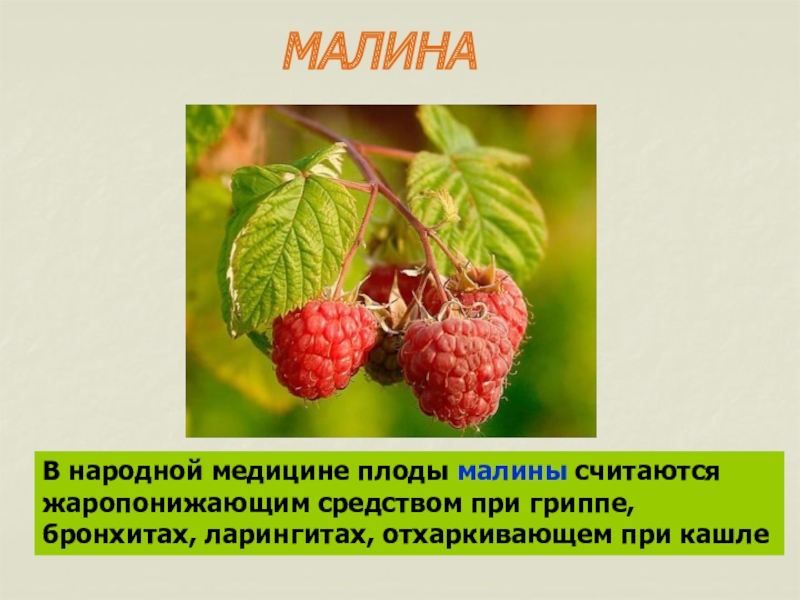 МАЛИНА

В народной медицине плоды малины считаются жаропонижающим средством при гриппе, бронхитах, ларингитах, отхаркивающем при кашле